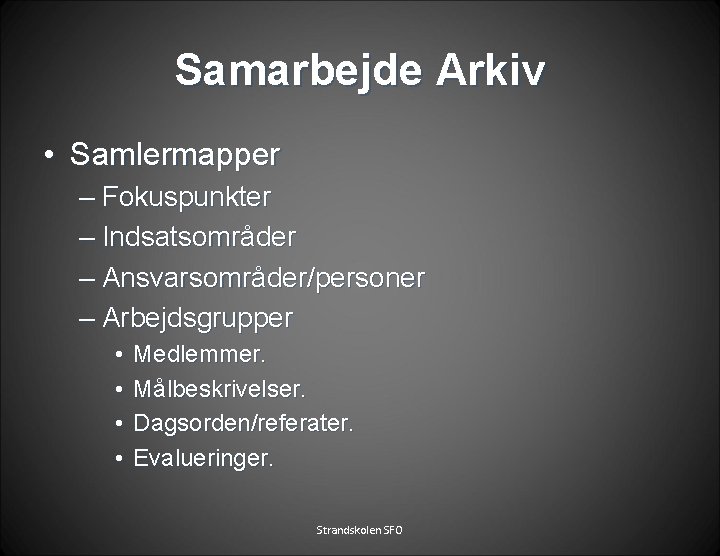 Samarbejde Arkiv

• Samlermapper
– Fokuspunkter
– Indsatsområder
– Ansvarsområder/personer
– Arbejdsgrupper
• Medlemmer.
• Målbeskrivelser.
• Dagsorden/referater.
• Evalueringer.

Strandskolen SFO